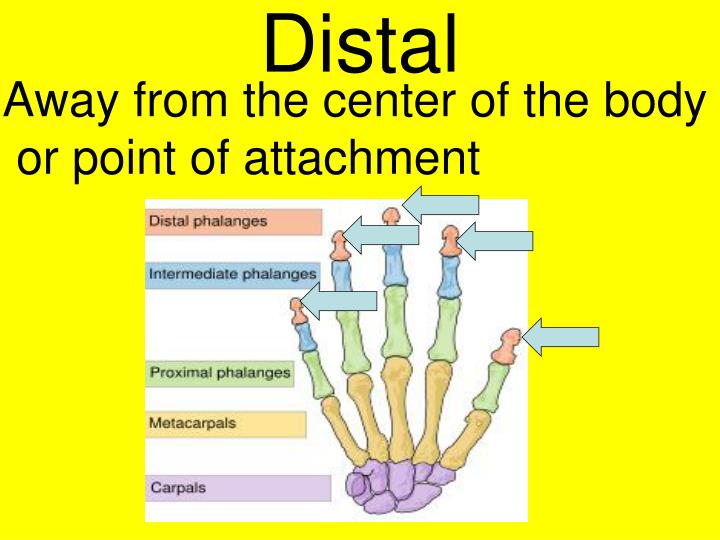 Distal

Away from the center of the body or point of attachment

Distal phalanges

Intermediate phalanges

Proximal phalanges

Metacarpals

Carpals